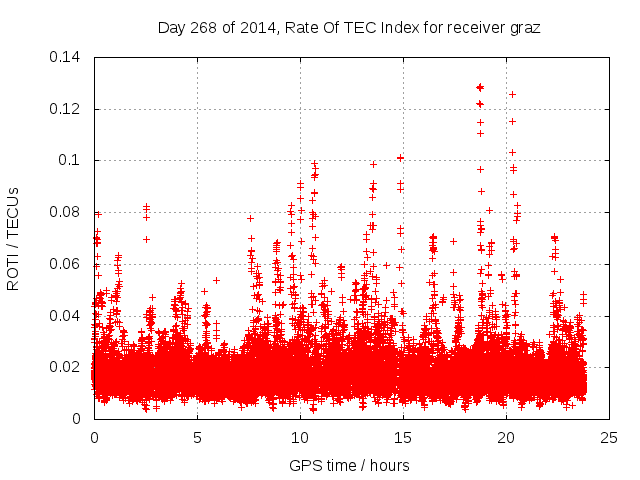 Day 268 of 2014, Rate Of TEC Index for receiver graz

ROTI / TECUs

0.14
0.12
0.1
0.08
0.06
0.04
0.02
0

0
5
10
15
20
25

GPS time / hours